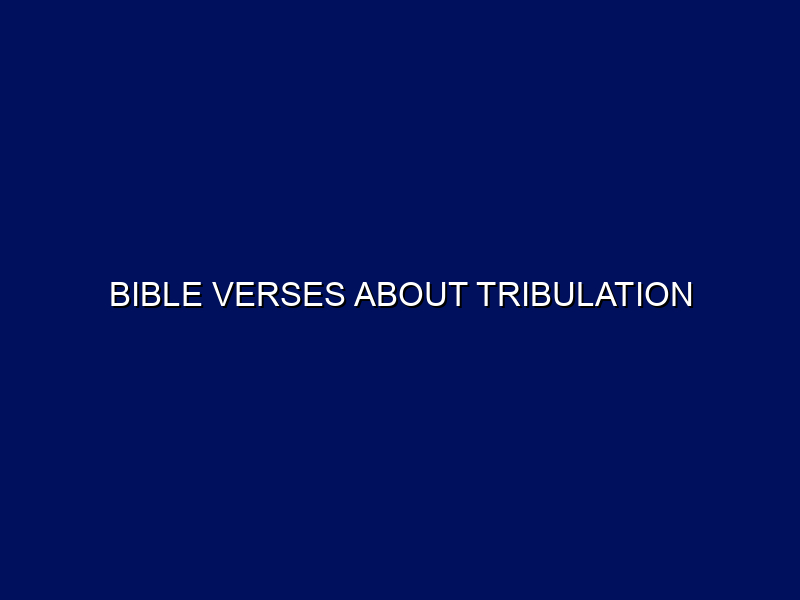 BIBLE VERSES ABOUT TRIBULATION